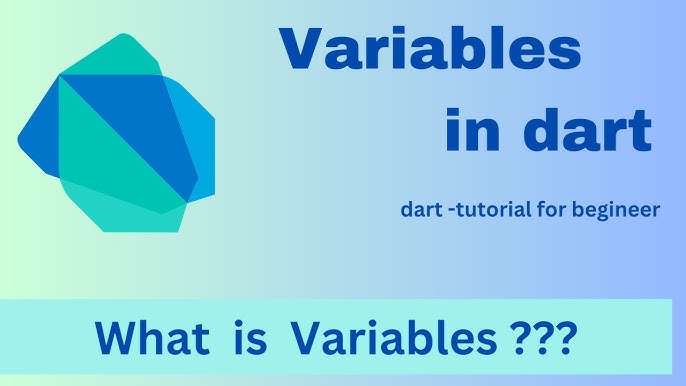 Variables in dart

dart -tutorial for begineer

What is Variables ???